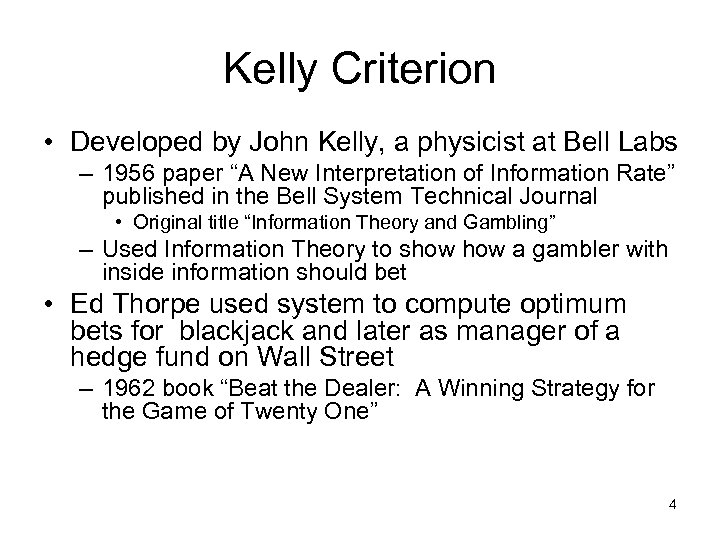 Kelly Criterion

• Developed by John Kelly, a physicist at Bell Labs
– 1956 paper “A New Interpretation of Information Rate” published in the Bell System Technical Journal
• Original title “Information Theory and Gambling”
– Used Information Theory to show how a gambler with inside information should bet
• Ed Thorpe used system to compute optimum bets for blackjack and later as manager of a hedge fund on Wall Street
– 1962 book “Beat the Dealer: A Winning Strategy for the Game of Twenty One”

4